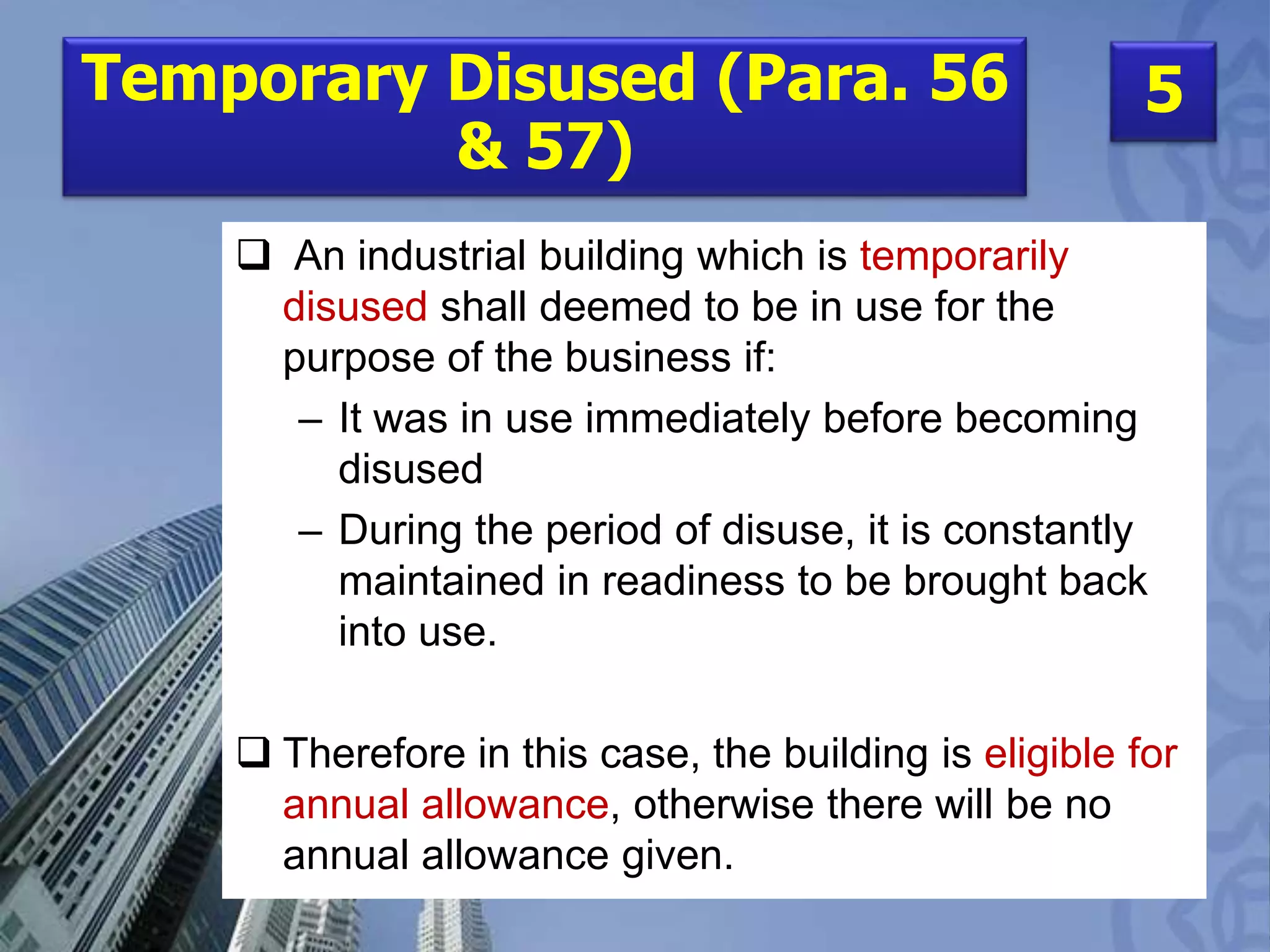 Temporary Disused (Para. 56 & 57)

5

❑ An industrial building which is temporarily disused shall deemed to be in use for the purpose of the business if:

– It was in use immediately before becoming disused

– During the period of disuse, it is constantly maintained in readiness to be brought back into use.

❑ Therefore in this case, the building is eligible for annual allowance, otherwise there will be no annual allowance given.